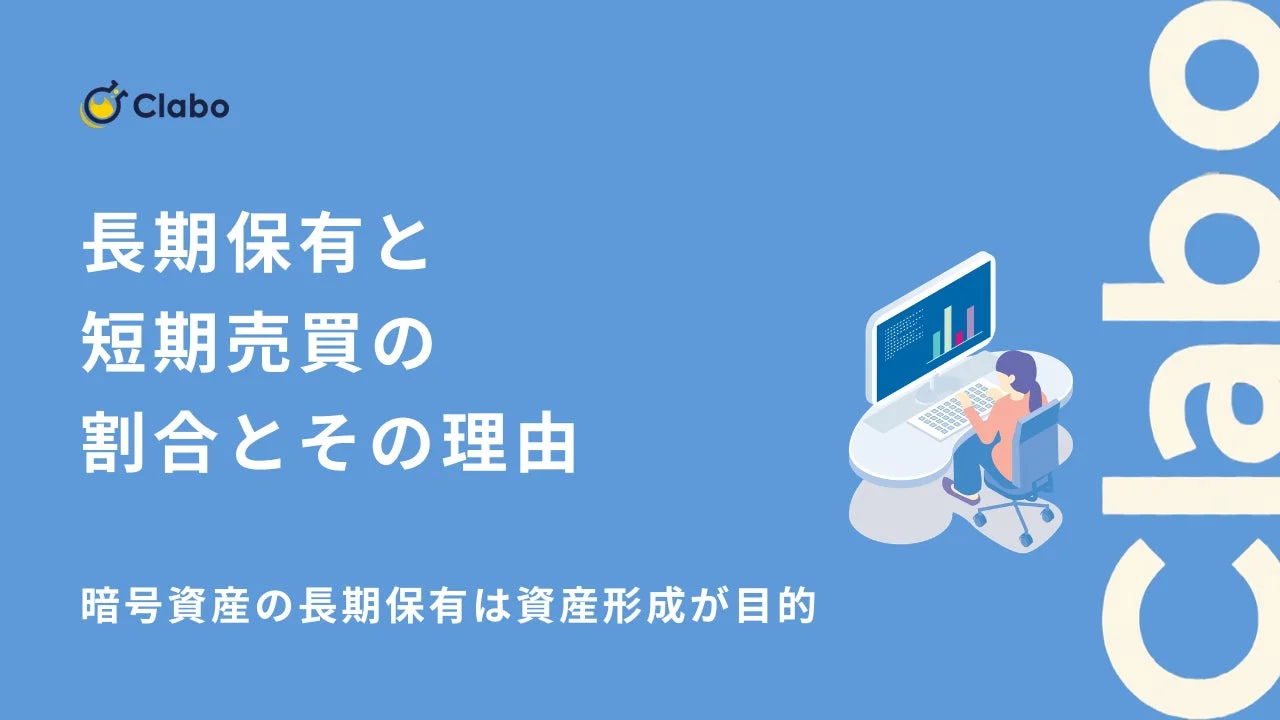 Clabo

長期保有と
短期売買の
割合とその理由

暗号資産の長期保有は資産形成が目的

Clabo